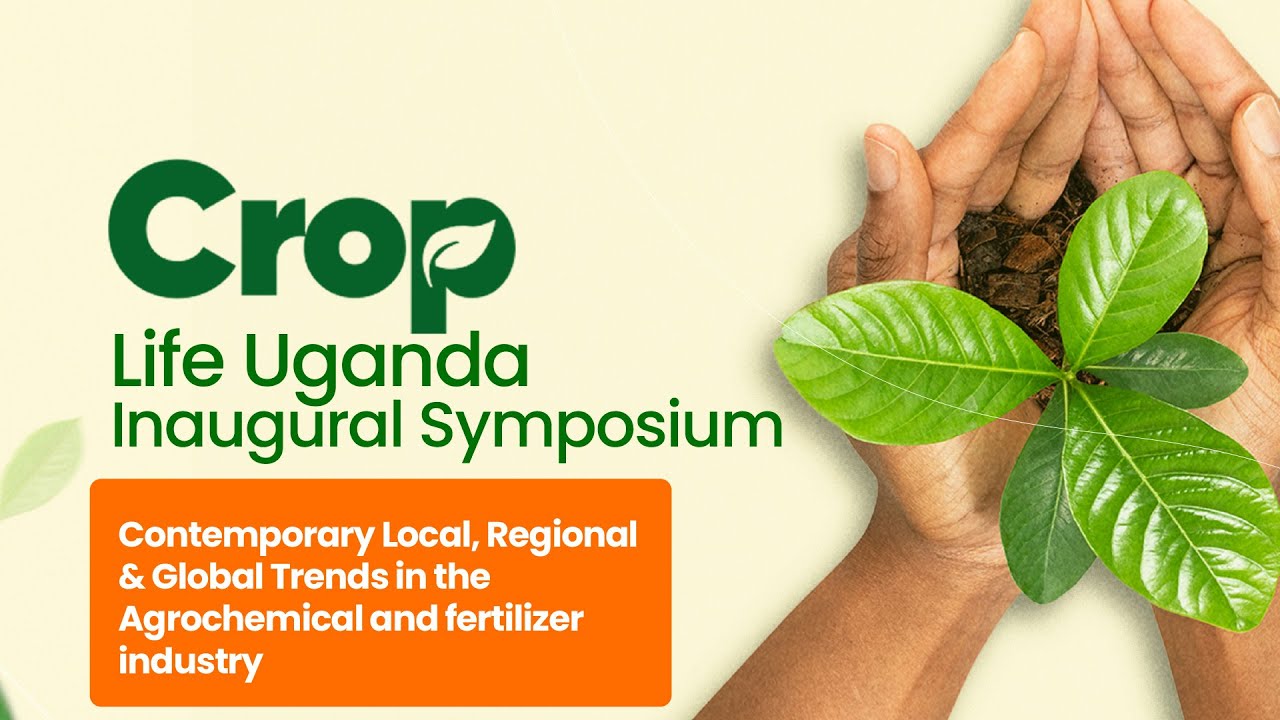 Crop
Life Uganda
Inaugural Symposium

Contemporary Local, Regional & Global Trends in the Agrochemical and fertilizer industry